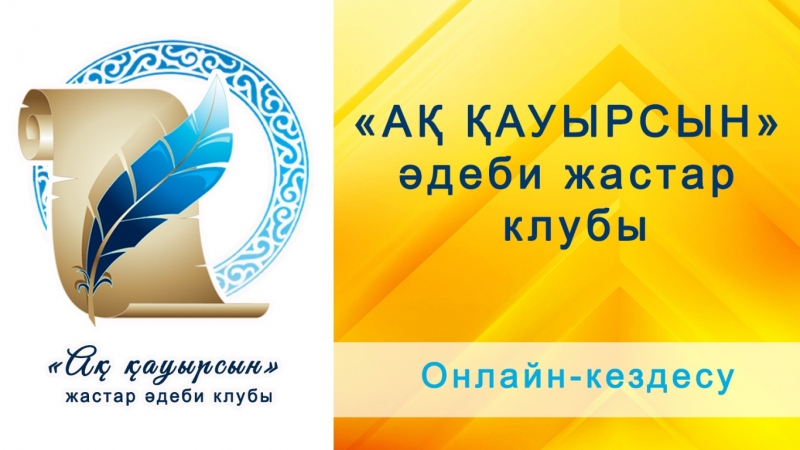 «Ақ қауырсын»
жастар әдеби клубы

«АҚ ҚАУЫРСЫН»
әдеби жастар
клубы

Онлайн-кездесу